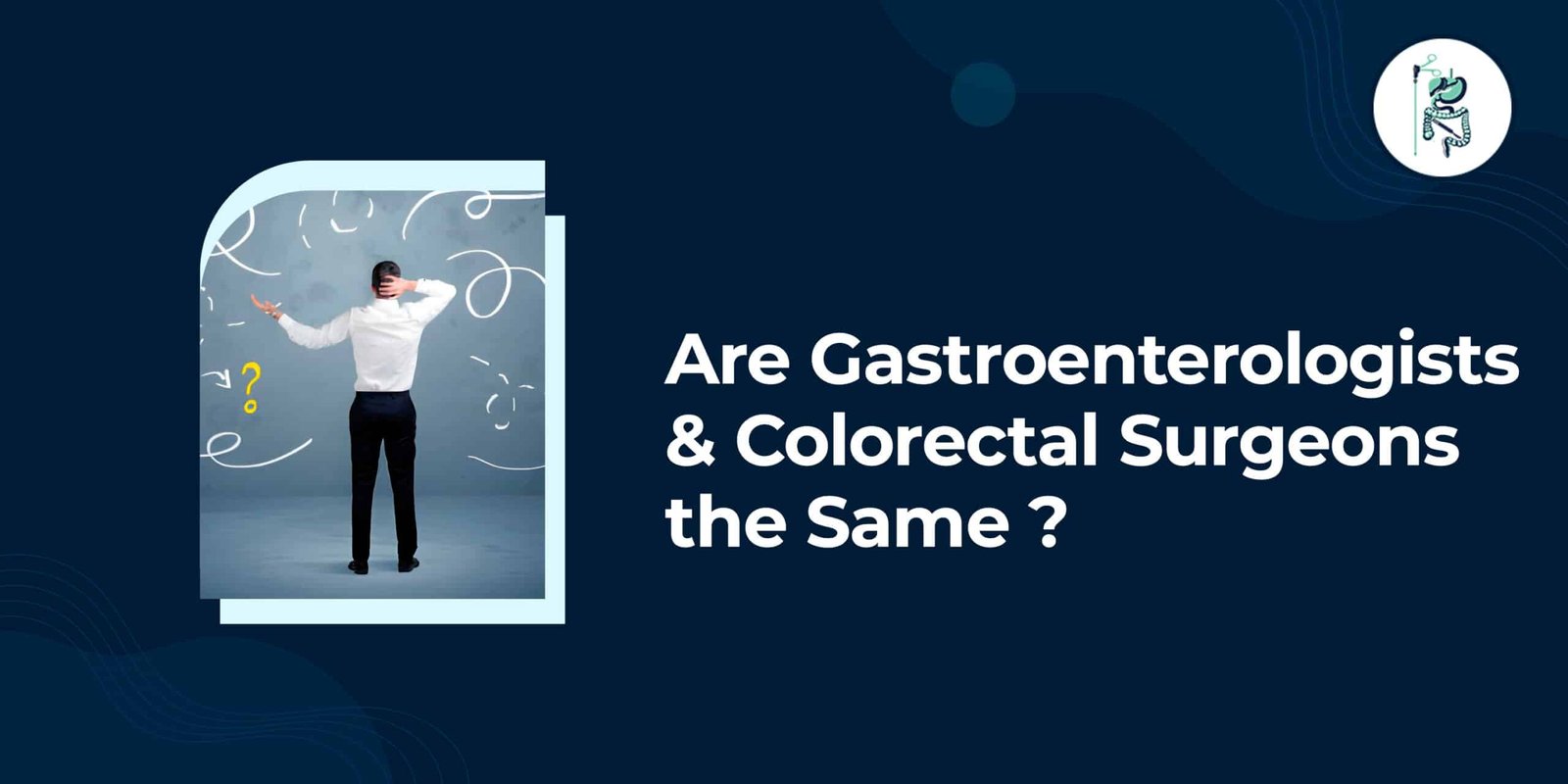 ?

Are Gastroenterologists & Colorectal Surgeons the Same ?